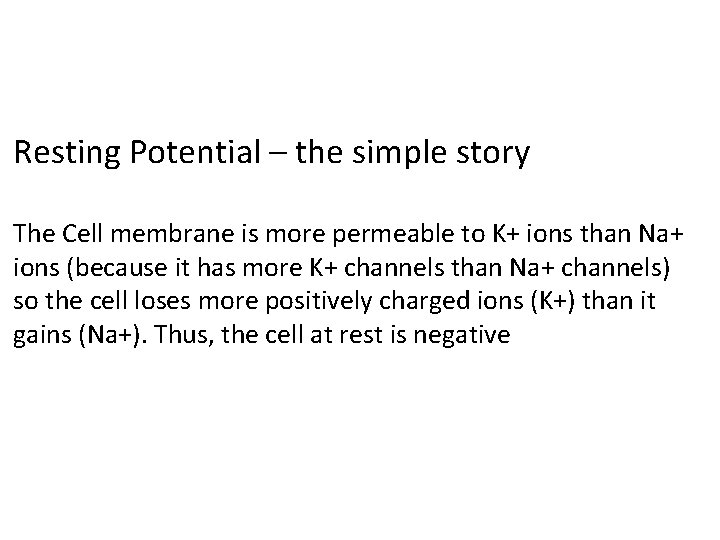 Resting Potential – the simple story

The Cell membrane is more permeable to K+ ions than Na+ ions (because it has more K+ channels than Na+ channels) so the cell loses more positively charged ions (K+) than it gains (Na+). Thus, the cell at rest is negative